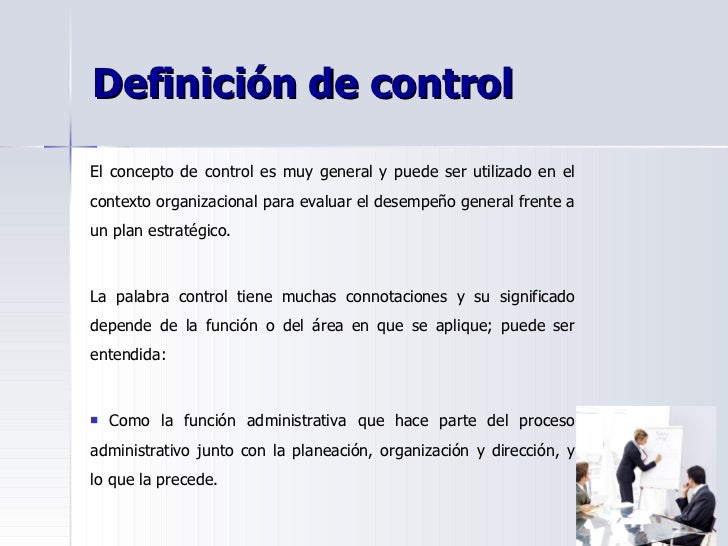 Definición de control

El concepto de control es muy general y puede ser utilizado en el contexto organizacional para evaluar el desempeño general frente a un plan estratégico.

La palabra control tiene muchas connotaciones y su significado depende de la función o del área en que se aplique; puede ser entendida:

▪ Como la función administrativa que hace parte del proceso administrativo junto con la planeación, organización y dirección, y lo que la precede.